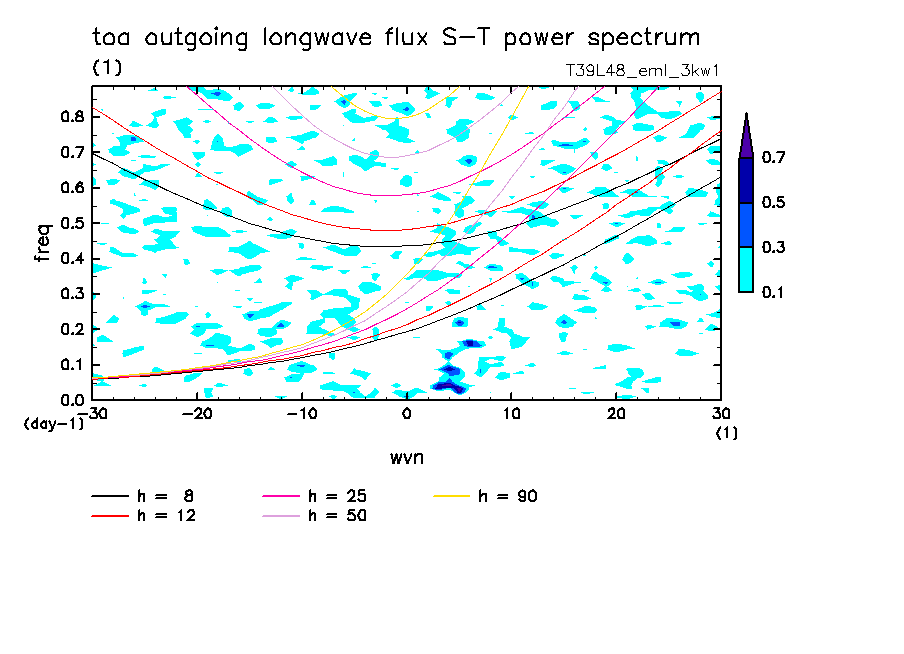 toa outgoing longwave flux S-T power spectrum

(1)

T39L48_eml_3kw1

freq

0.8
0.7
0.6
0.5
0.4
0.3
0.2
0.1
0.0

(day-1)

-30 -20 -10 0 10 20 30

(1)

wvn

0.7
0.5
0.3
0.1

h = 8
h = 12
h = 25
h = 50
h = 90